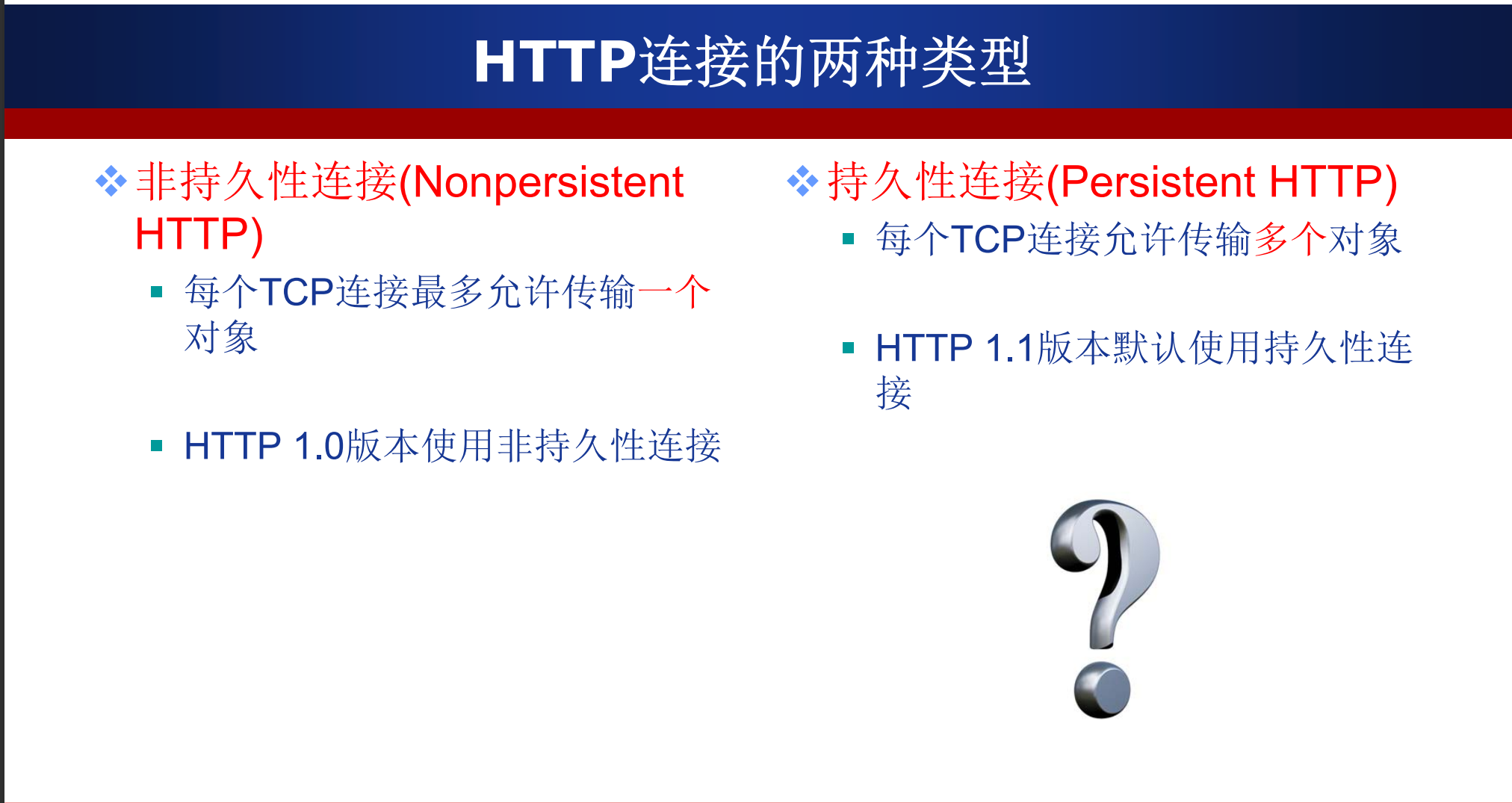 HTTP连接的两种类型

❖ 非持久性连接(Nonpersistent HTTP)

▪ 每个TCP连接最多允许传输一个对象

▪ HTTP 1.0版本使用非持久性连接

❖ 持久性连接(Persistent HTTP)

▪ 每个TCP连接允许传输多个对象

▪ HTTP 1.1版本默认使用持久性连接